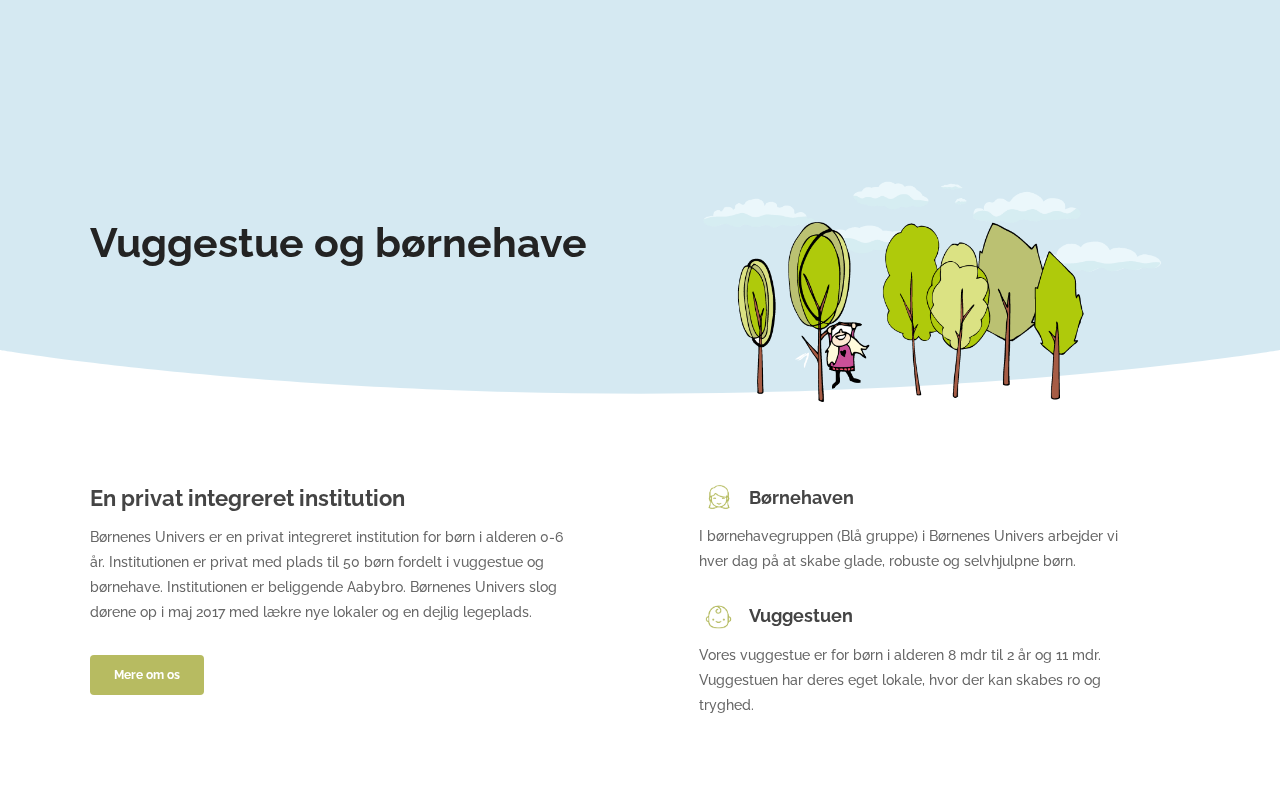 Vuggestue og børnehave

En privat integreret institution

Børnenes Univers er en privat integreret institution for børn i alderen 0-6 år. Institutionen er privat med plads til 50 børn fordelt i vuggestue og børnehave. Institutionen er beliggende Aabybro. Børnenes Univers slog dørene op i maj 2017 med lækre nye lokaler og en dejlig legeplads.

Mere om os

Børnehaven

I børnehavegruppen (Blå gruppe) i Børnenes Univers arbejder vi hver dag på at skabe glade, robuste og selvhjulpne børn.

Vuggestuen

Vores vuggestue er for børn i alderen 8 mdr til 2 år og 11 mdr. Vuggestuen har deres eget lokale, hvor der kan skabes ro og tryghed.